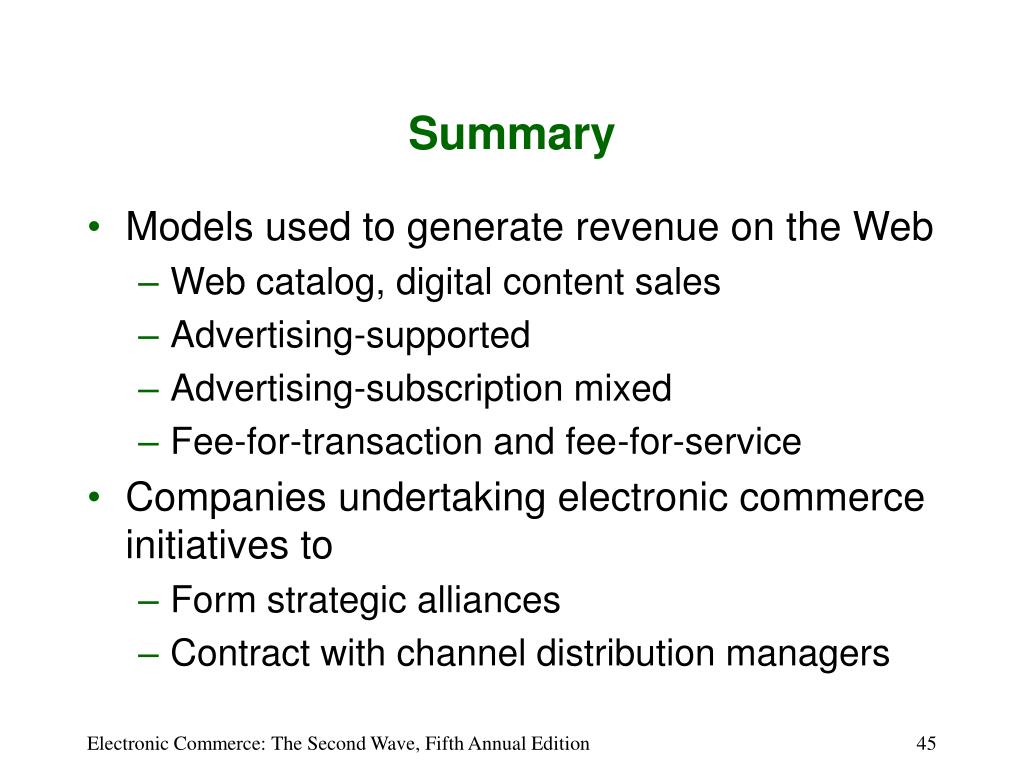 Summary

• Models used to generate revenue on the Web
– Web catalog, digital content sales
– Advertising-supported
– Advertising-subscription mixed
– Fee-for-transaction and fee-for-service

• Companies undertaking electronic commerce initiatives to
– Form strategic alliances
– Contract with channel distribution managers

Electronic Commerce: The Second Wave, Fifth Annual Edition

45